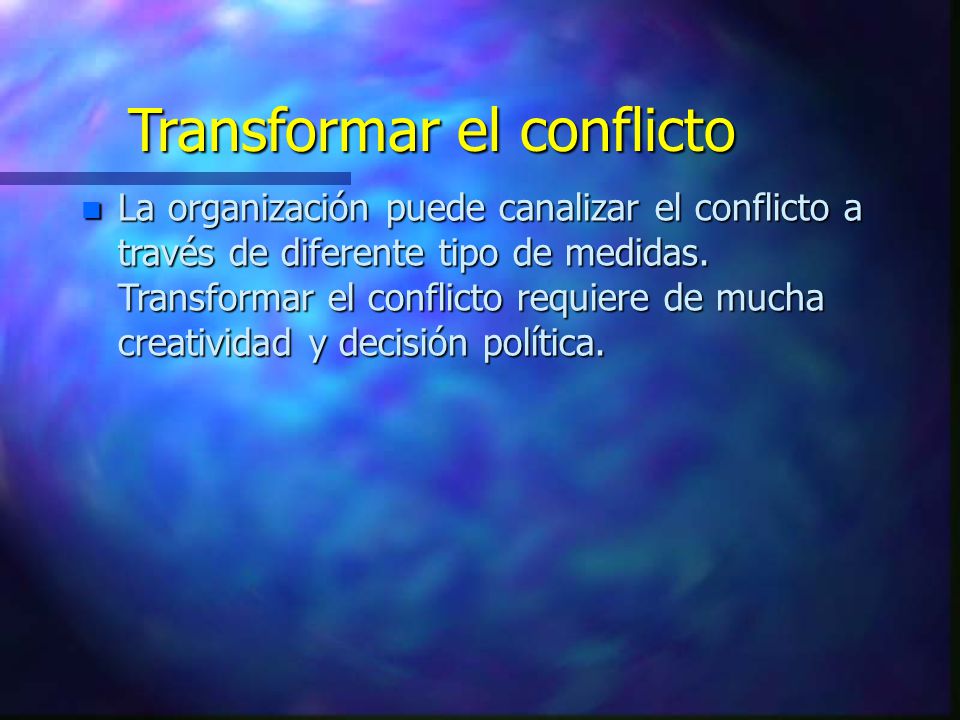 Transformar el conflicto

La organización puede canalizar el conflicto a través de diferente tipo de medidas. Transformar el conflicto requiere de mucha creatividad y decisión política.